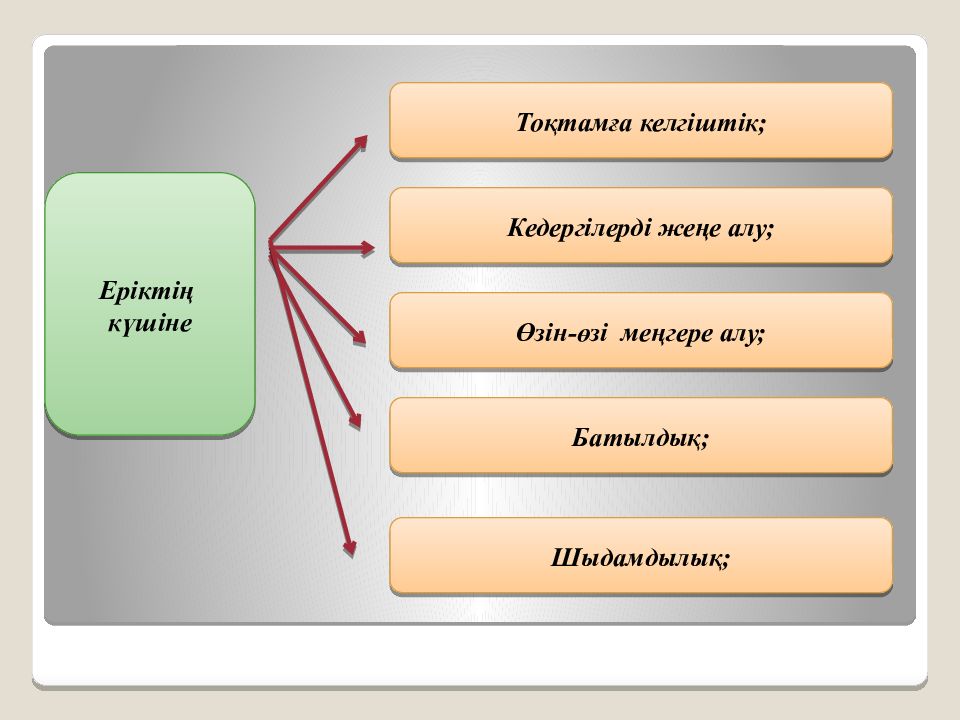 Еріктің күшіне

Тоқтамға келгіштік;

Кедергілерді жеңе алу;

Өзін-өзі меңгере алу;

Батылдық;

Шыдамдылық;